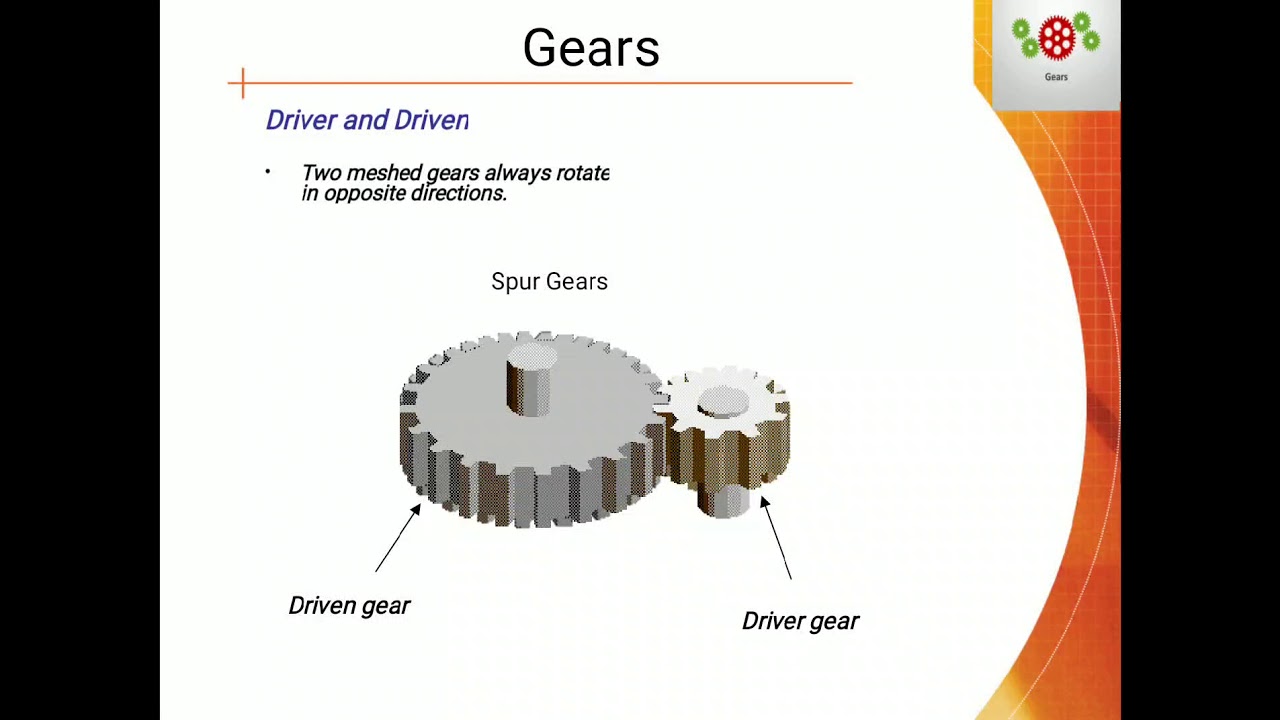 Gears

Gears

Driver and Driven

• Two meshed gears always rotate in opposite directions.

Spur Gears

Driven gear

Driver gear